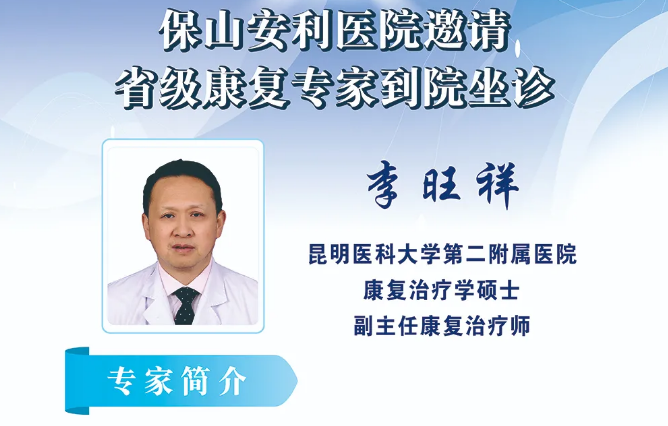 保山安利医院邀请
省级康复专家到院坐诊

李旺祥

昆明医科大学第二附属医院
康复治疗学硕士
副主任康复治疗师

专家简介